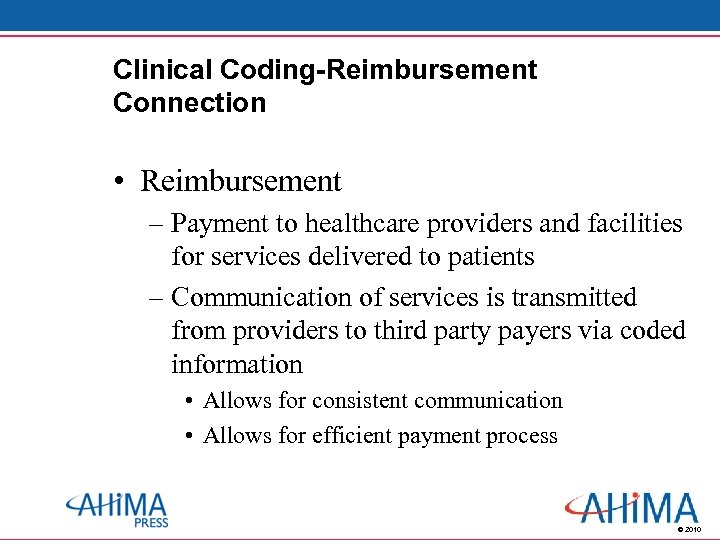 Clinical Coding-Reimbursement Connection

• Reimbursement
– Payment to healthcare providers and facilities for services delivered to patients
– Communication of services is transmitted from providers to third party payers via coded information
• Allows for consistent communication
• Allows for efficient payment process

AHIMA PRESS

AHIMA
© 2010